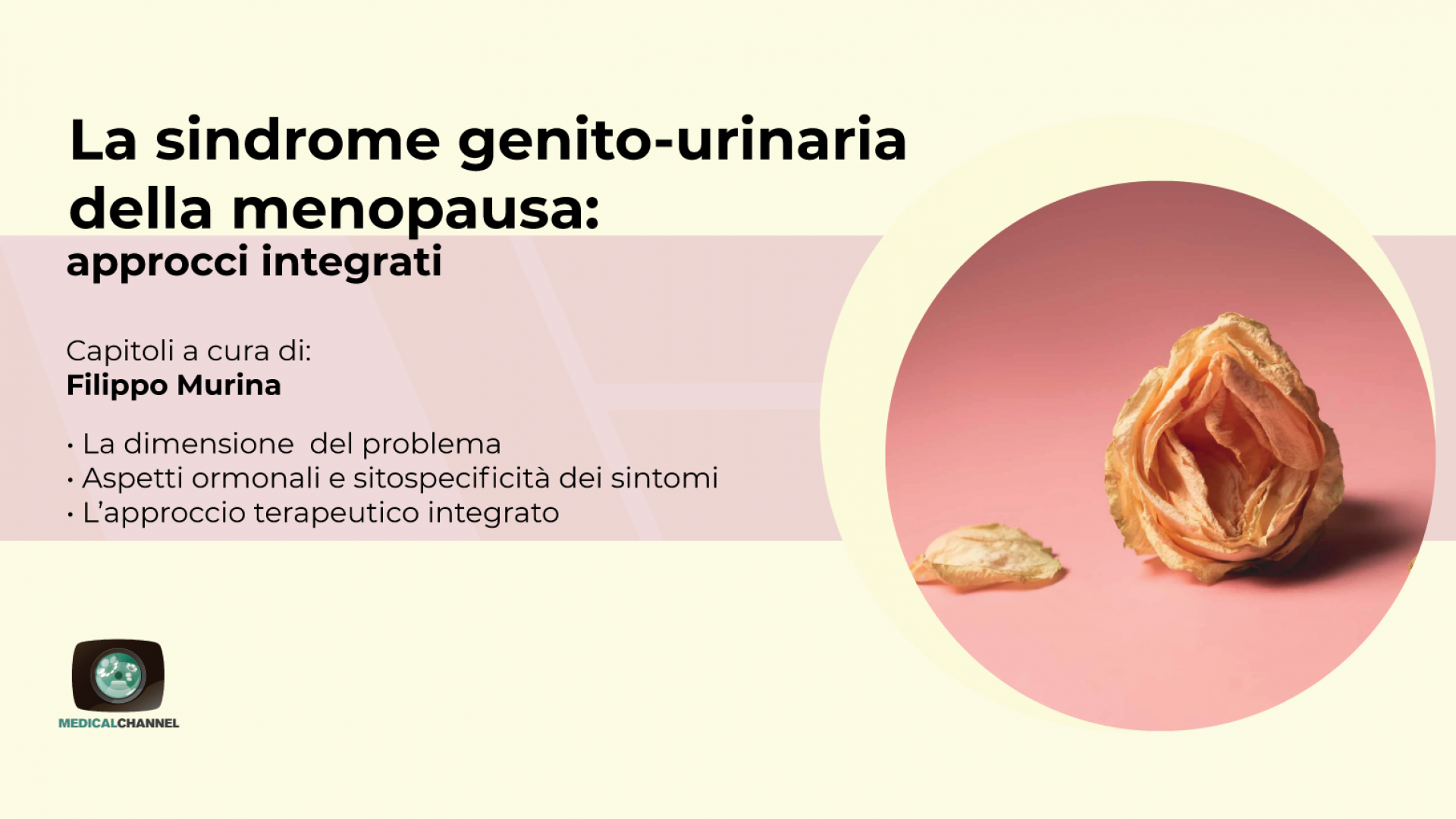 La sindrome genito-urinaria della menopausa:
approcci integrati

Capitoli a cura di:
Filippo Murina

• La dimensione del problema
• Aspetti ormonali e sitospecificità dei sintomi
• L'approccio terapeutico integrato

MEDICALCHANNEL